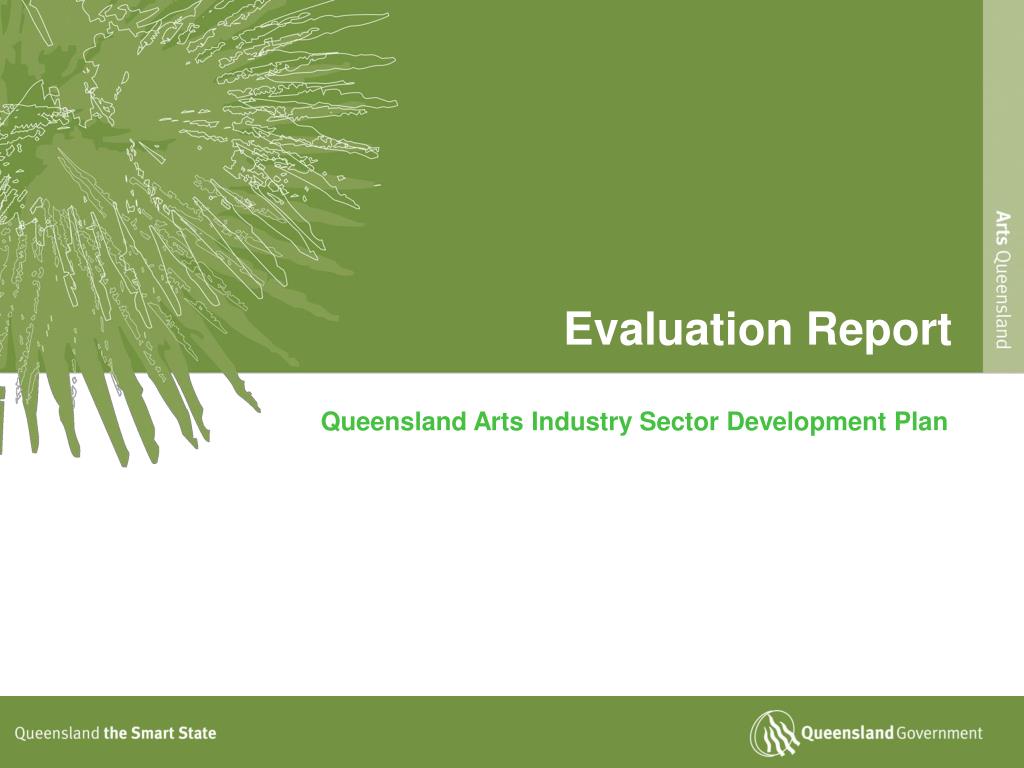 Arts Queensland

Evaluation Report

Queensland Arts Industry Sector Development Plan

Queensland the Smart State

Queensland Government